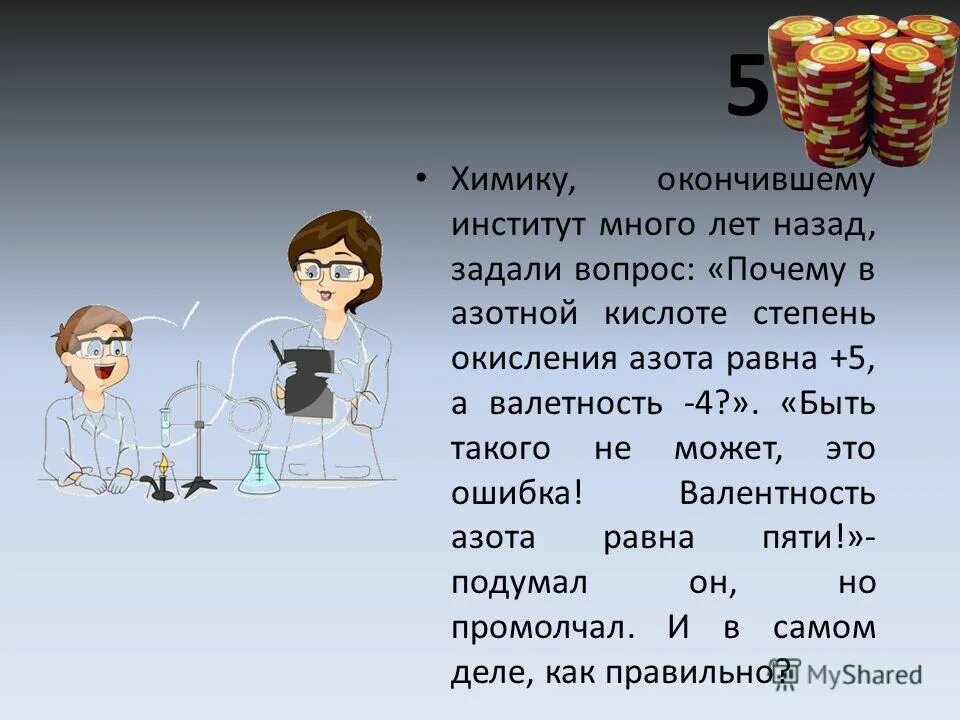 5

• Химику, окончившему институт много лет назад, задали вопрос: «Почему в азотной кислоте степень окисления азота равна +5, а валетность -4?». «Быть такого не может, это ошибка! Валентность азота равна пяти!»- подумал он, но промолчал. И в самом деле, как правильно?

MyShared